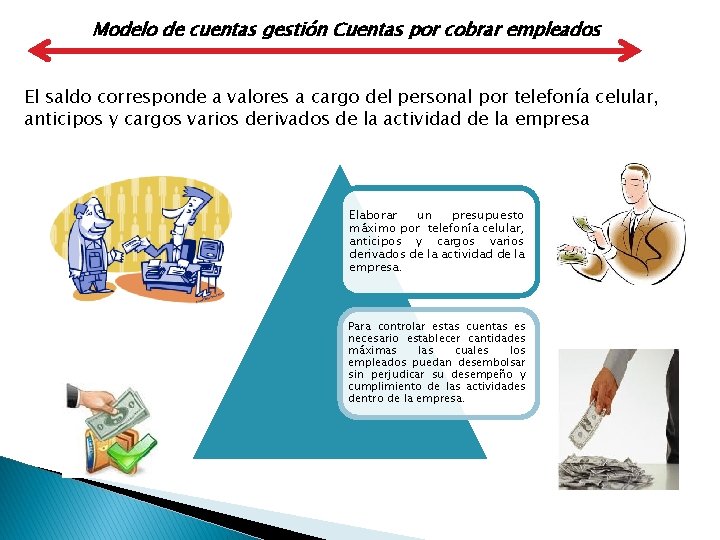 Modelo de cuentas gestión Cuentas por cobrar empleados

El saldo corresponde a valores a cargo del personal por telefonía celular, anticipos y cargos varios derivados de la actividad de la empresa

Elaborar un presupuesto máximo por telefonía celular, anticipos y cargos varios derivados de la actividad de la empresa.

Para controlar estas cuentas es necesario establecer cantidades máximas las cuales los empleados puedan desembolsar sin perjudicar su desempeño y cumplimiento de las actividades dentro de la empresa.